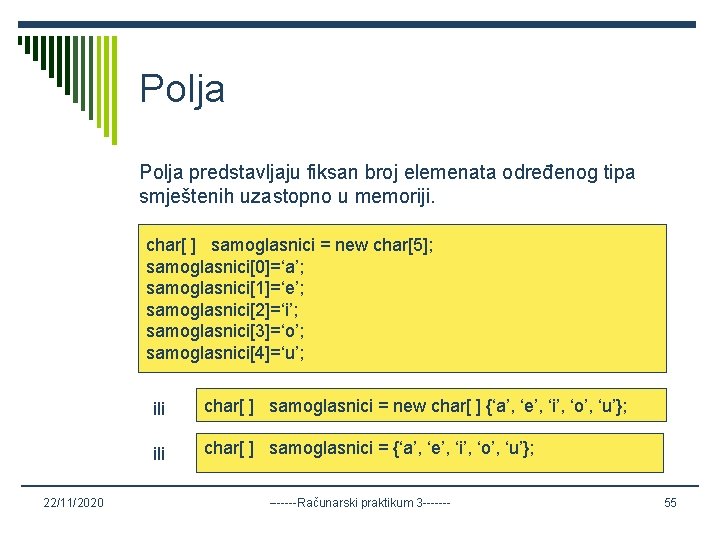 Polja

Polja predstavljaju fiksan broj elemenata određenog tipa smještenih uzastopno u memoriji.

char[ ] samoglasnici = new char[5];
samoglasnici[0]=‘a’;
samoglasnici[1]=‘e’;
samoglasnici[2]=‘i’;
samoglasnici[3]=‘o’;
samoglasnici[4]=‘u’;

ili

char[ ] samoglasnici = new char[ ] {‘a’, ‘e’, ‘i’, ‘o’, ‘u’};

ili

char[ ] samoglasnici = {‘a’, ‘e’, ‘i’, ‘o’, ‘u’};

22/11/2020

------Računarski praktikum 3-------

55